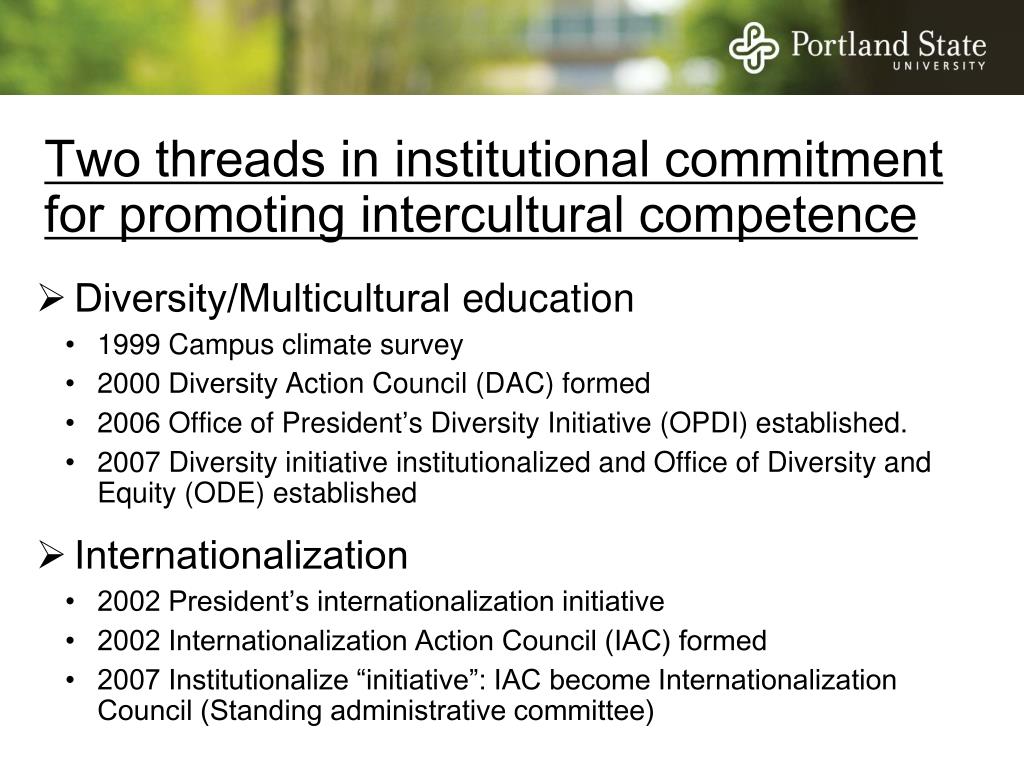 Portland State
UNIVERSITY

Two threads in institutional commitment for promoting intercultural competence

➢ Diversity/Multicultural education
• 1999 Campus climate survey
• 2000 Diversity Action Council (DAC) formed
• 2006 Office of President’s Diversity Initiative (OPDI) established.
• 2007 Diversity initiative institutionalized and Office of Diversity and Equity (ODE) established

➢ Internationalization
• 2002 President’s internationalization initiative
• 2002 Internationalization Action Council (IAC) formed
• 2007 Institutionalize “initiative”: IAC become Internationalization Council (Standing administrative committee)